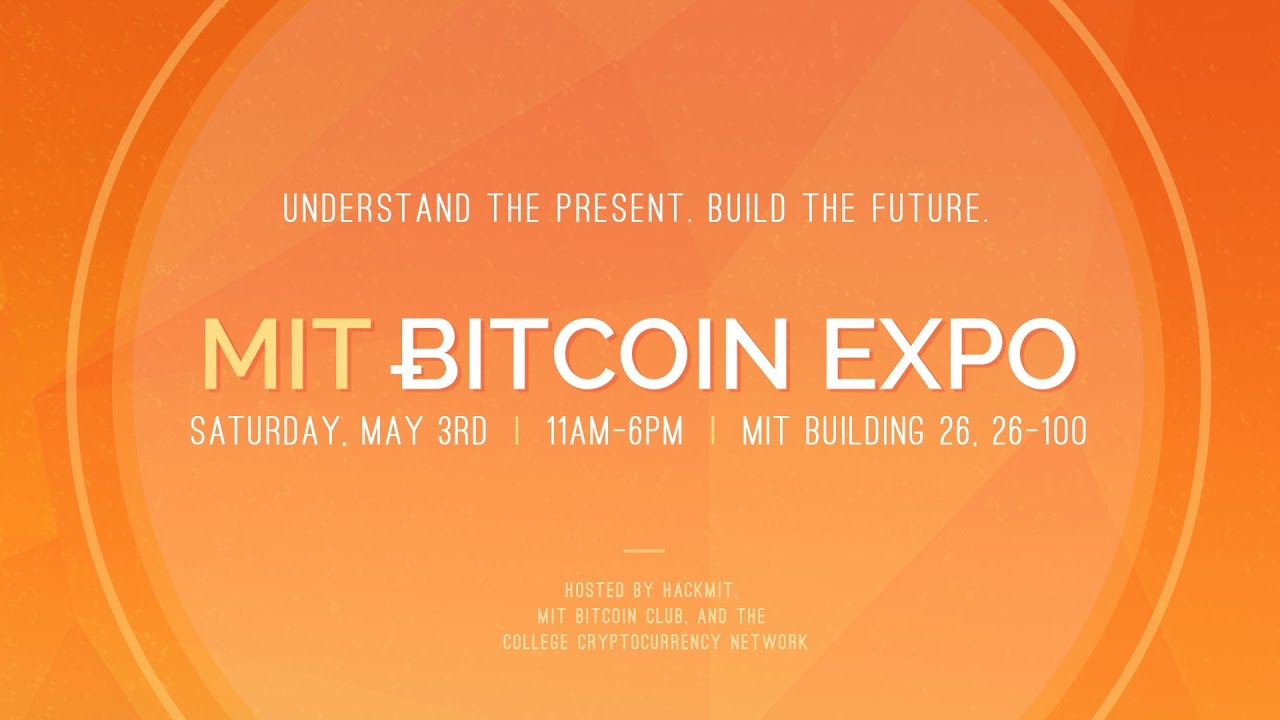 UNDERSTAND THE PRESENT. BUILD THE FUTURE.

MIT BITCOIN EXPO

SATURDAY, MAY 3RD | 11AM-6PM | MIT BUILDING 26, 26-100

HOSTED BY HACKMIT, MIT BITCOIN CLUB, AND THE COLLEGE CRYPTOCURRENCY NETWORK